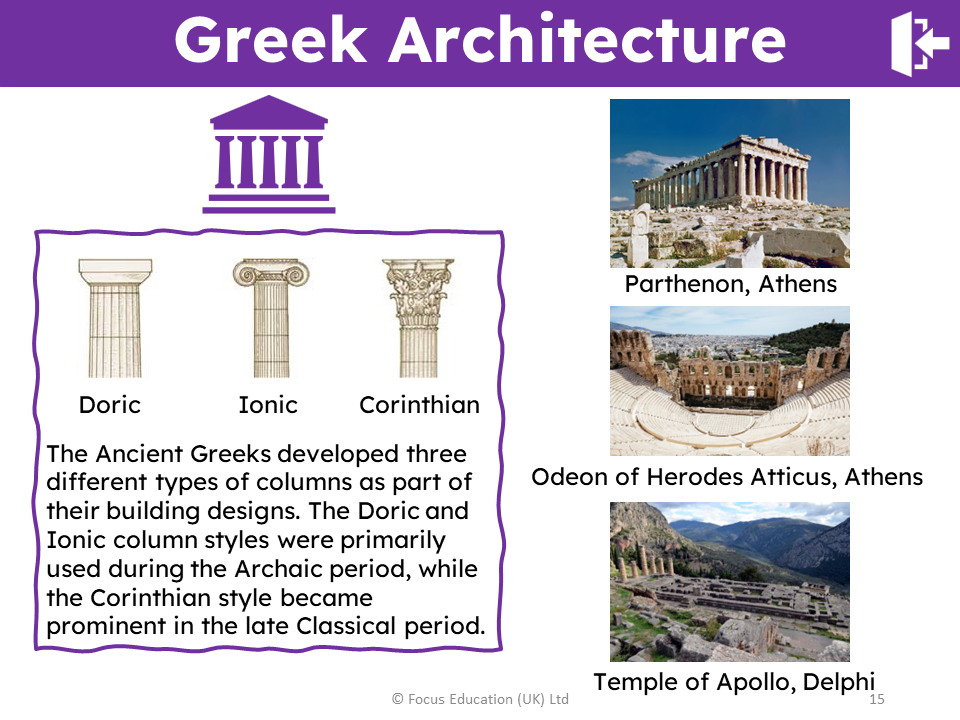 Greek Architecture

Doric

Ionic

Corinthian

The Ancient Greeks developed three different types of columns as part of their building designs. The Doric and Ionic column styles were primarily used during the Archaic period, while the Corinthian style became prominent in the late Classical period.

Parthenon, Athens

Odeon of Herodes Atticus, Athens

Temple of Apollo, Delphi

© Focus Education (UK) Ltd

15